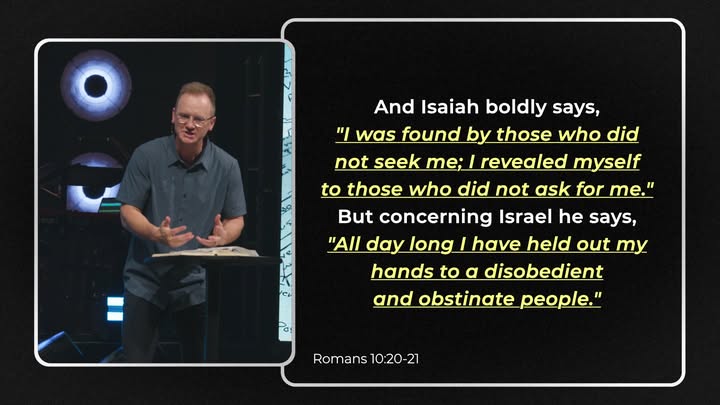 And Isaiah boldly says, "I was found by those who did not seek me; I revealed myself to those who did not ask for me." But concerning Israel he says, "All day long I have held out my hands to a disobedient and obstinate people."

Romans 10:20-21